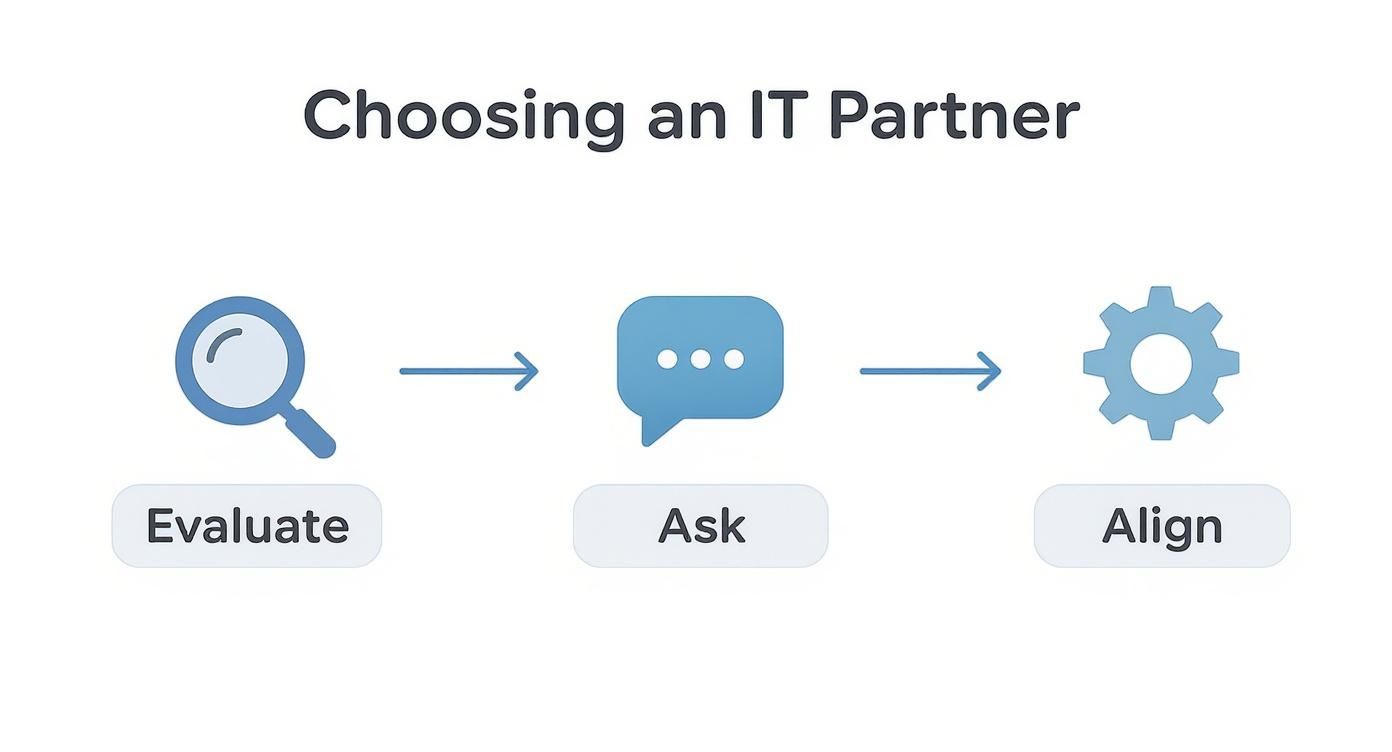 Choosing an IT Partner

Evaluate

Ask

Align